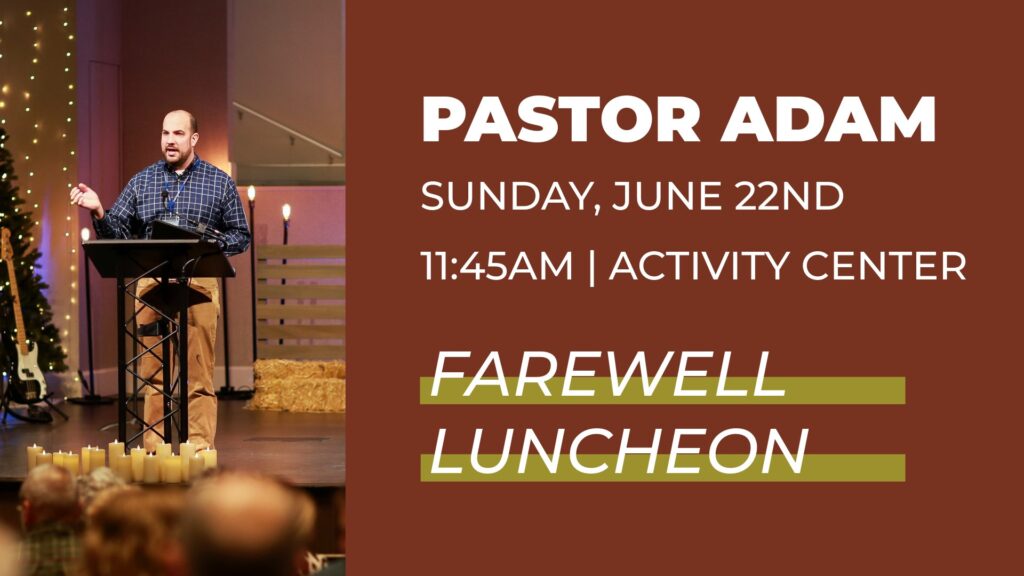 PASTOR ADAM

SUNDAY, JUNE 22ND

11:45AM | ACTIVITY CENTER

FAREWELL LUNCHEON